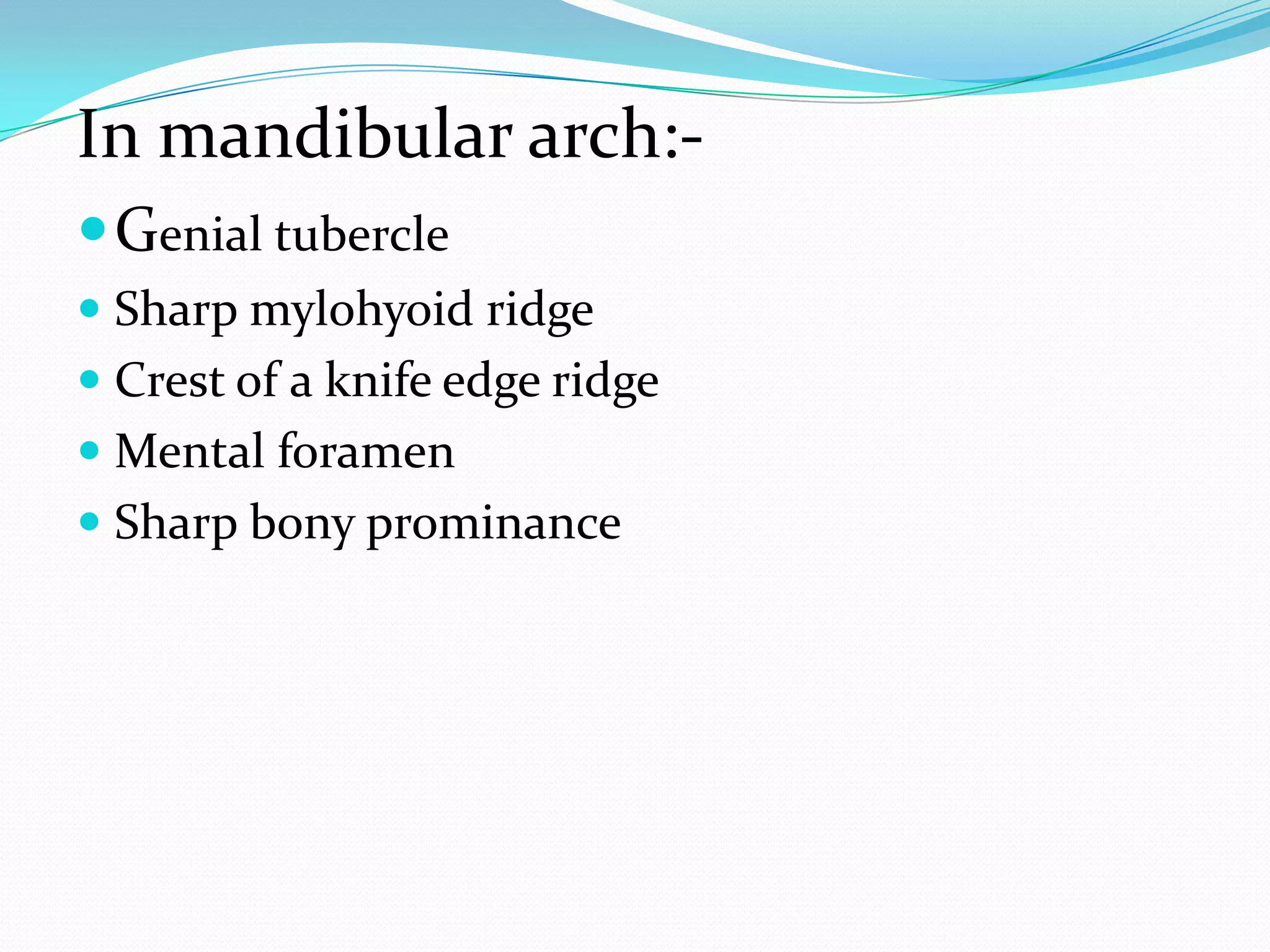 In mandibular arch:-

- Genial tubercle
- Sharp mylohyoid ridge
- Crest of a knife edge ridge
- Mental foramen
- Sharp bony prominance